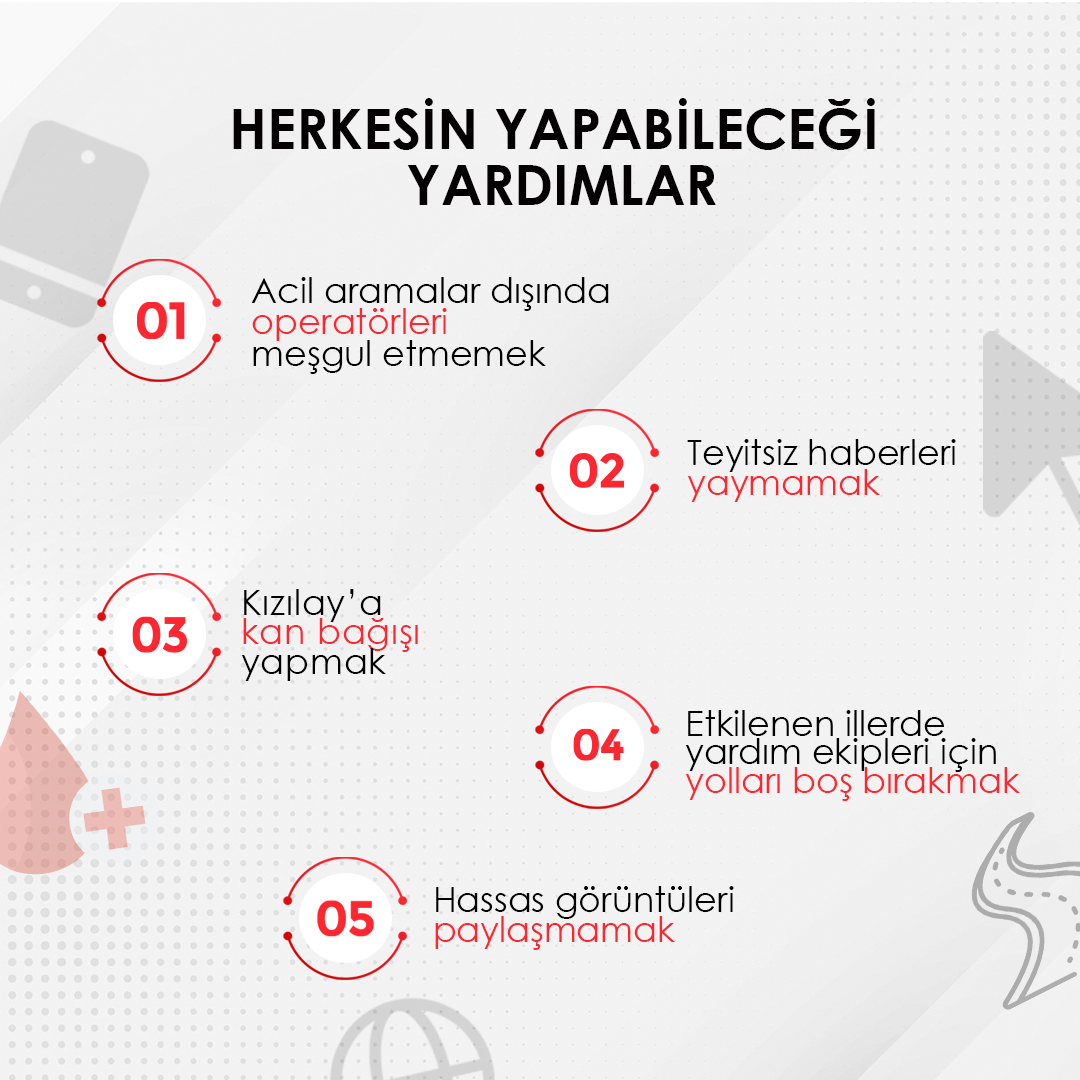 HERKESİN YAPABİLECEĞİ YARDIMLAR

01 Acil aramalar dışında operatörleri meşgul etmemek

02 Teyitsiz haberleri yaymamak

03 Kızılay'a kan bağışı yapmak

04 Etkilenen illerde yardım ekipleri için yolları boş bırakmak

05 Hassas görüntüleri paylaşmamak